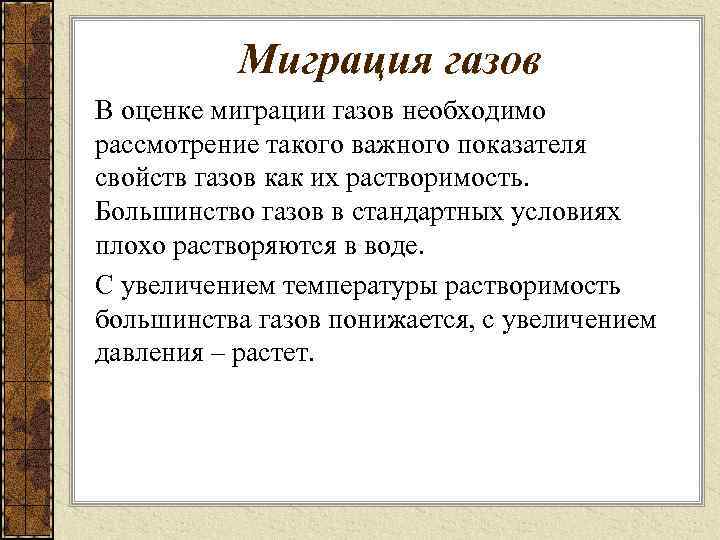 Миграция газов

В оценке миграции газов необходимо рассмотрение такого важного показателя свойств газов как их растворимость. Большинство газов в стандартных условиях плохо растворяются в воде.

С увеличением температуры растворимость большинства газов понижается, с увеличением давления – растет.